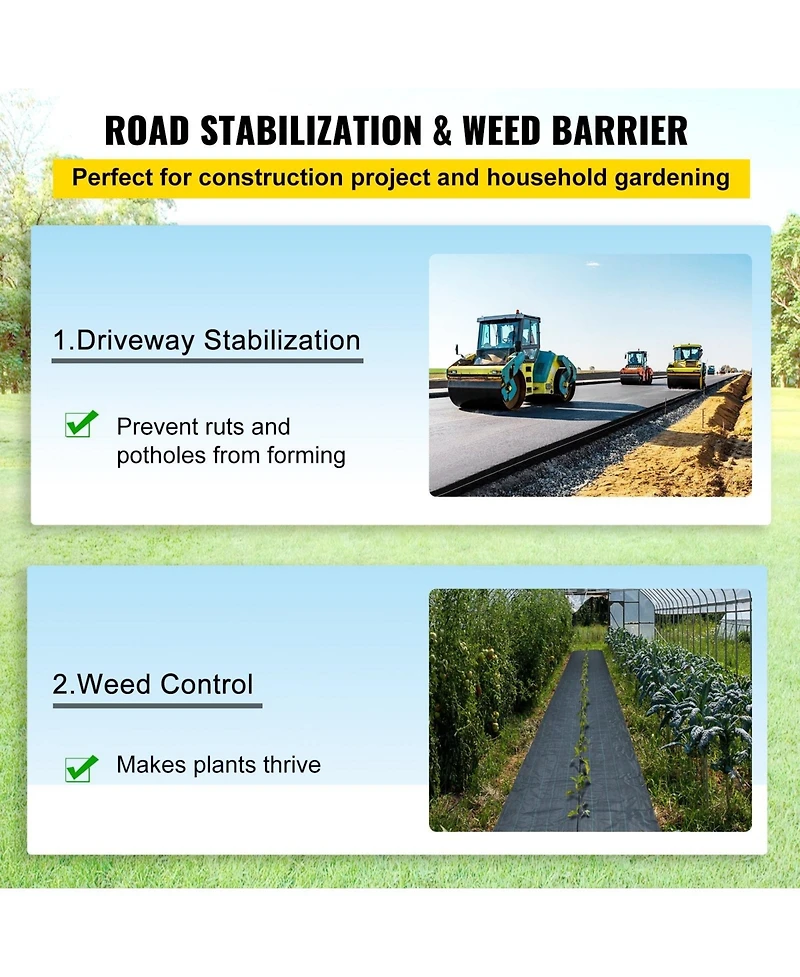 ROAD STABILIZATION & WEED BARRIER

Perfect for construction project and household gardening

1.Driveway Stabilization

Prevent ruts and potholes from forming

2.Weed Control

Makes plants thrive